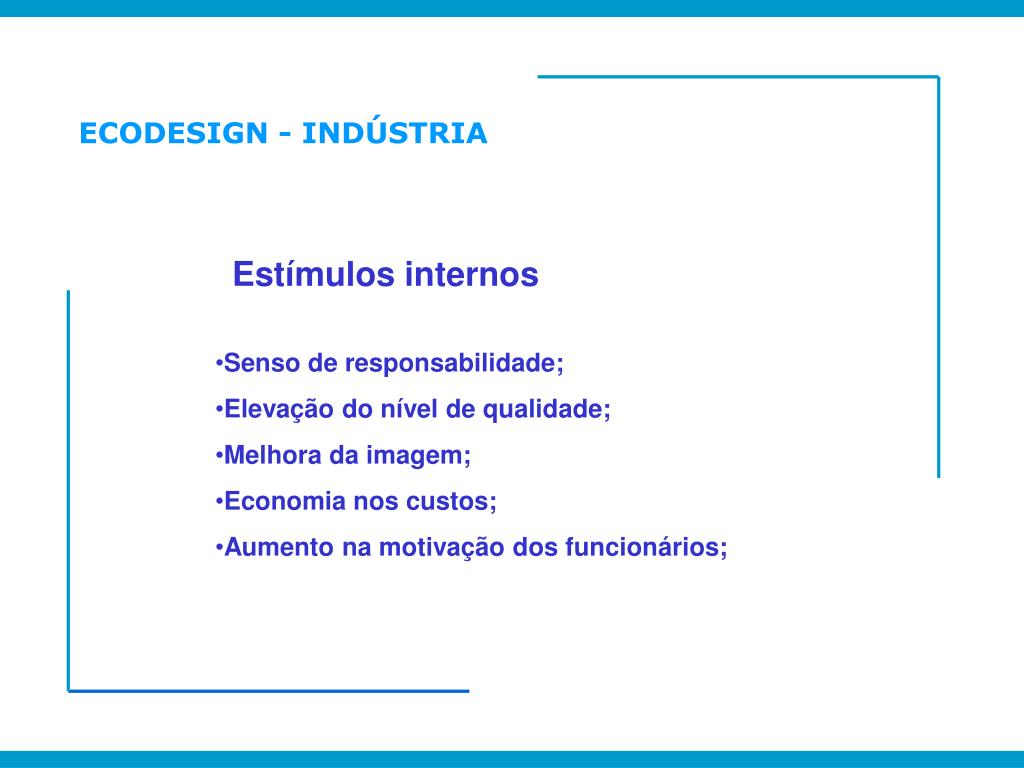 ECODESIGN - INDÚSTRIA

Estímulos internos

•Senso de responsabilidade;

•Elevação do nível de qualidade;

•Melhora da imagem;

•Economia nos custos;

•Aumento na motivação dos funcionários;